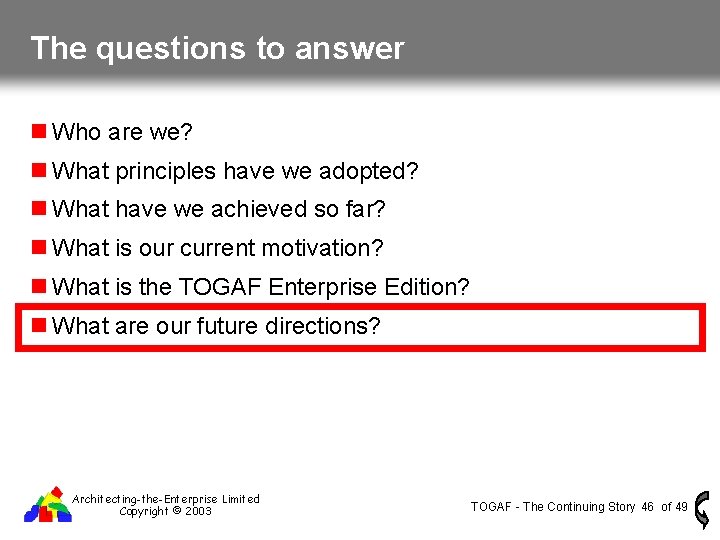 The questions to answer

Who are we?

What principles have we adopted?

What have we achieved so far?

What is our current motivation?

What is the TOGAF Enterprise Edition?

What are our future directions?

Architecting-the-Enterprise Limited
Copyright © 2003

TOGAF - The Continuing Story 46 of 49